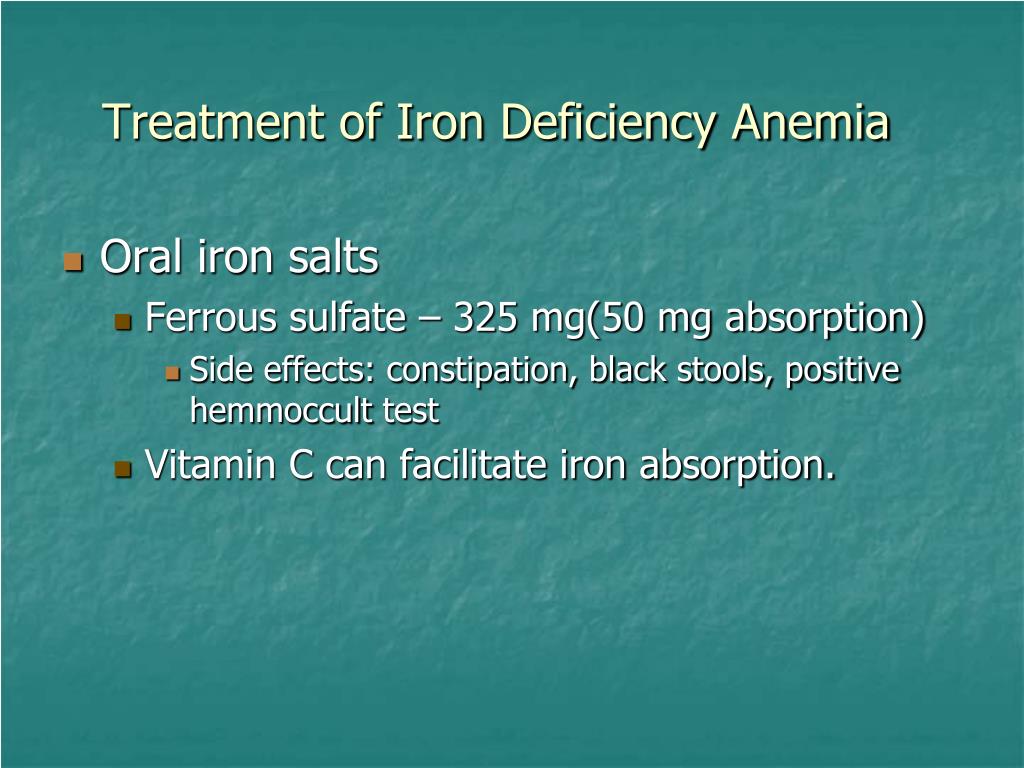 Treatment of Iron Deficiency Anemia

- Oral iron salts
  - Ferrous sulfate – 325 mg(50 mg absorption)
    - Side effects: constipation, black stools, positive hemmoccult test
  - Vitamin C can facilitate iron absorption.